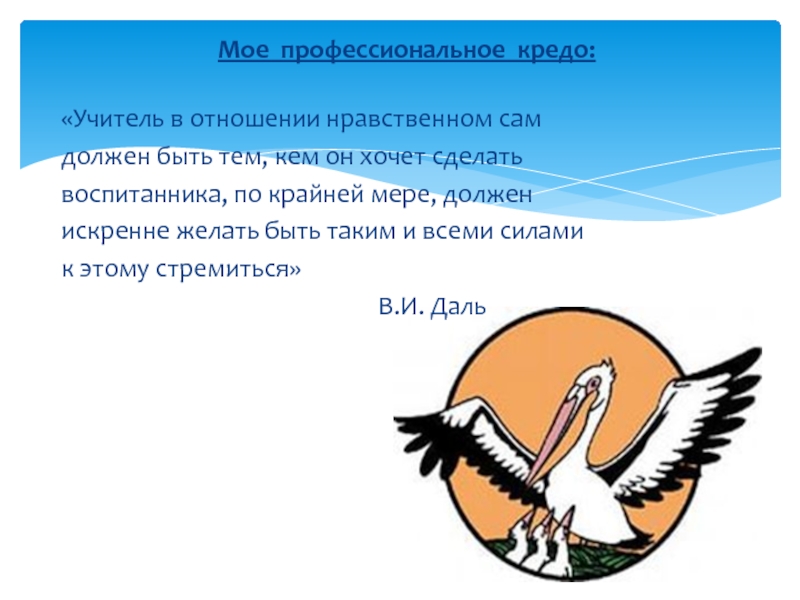 Мое профессиональное кредо:

«Учитель в отношении нравственном сам должен быть тем, кем он хочет сделать воспитанника, по крайней мере, должен искренне желать быть таким и всеми силами к этому стремиться»

В.И. Даль